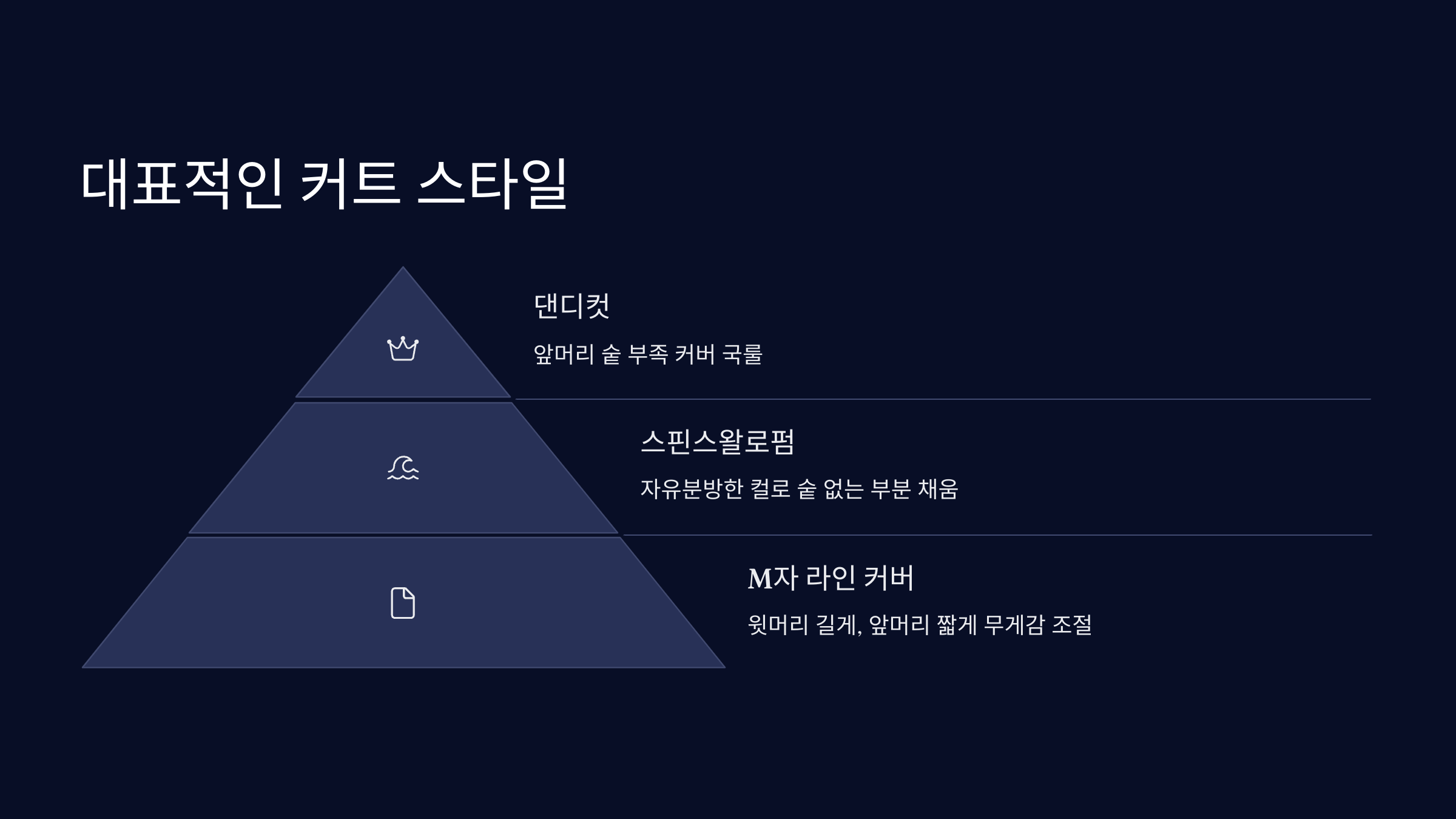 대표적인 커트 스타일

댄디컷

앞머리 숱 부족 커버 국룰

스핀스왈로펌

자유분방한 컬로 숱 없는 부분 채움

M자 라인 커버

윗머리 길게, 앞머리 짧게 무게감 조절